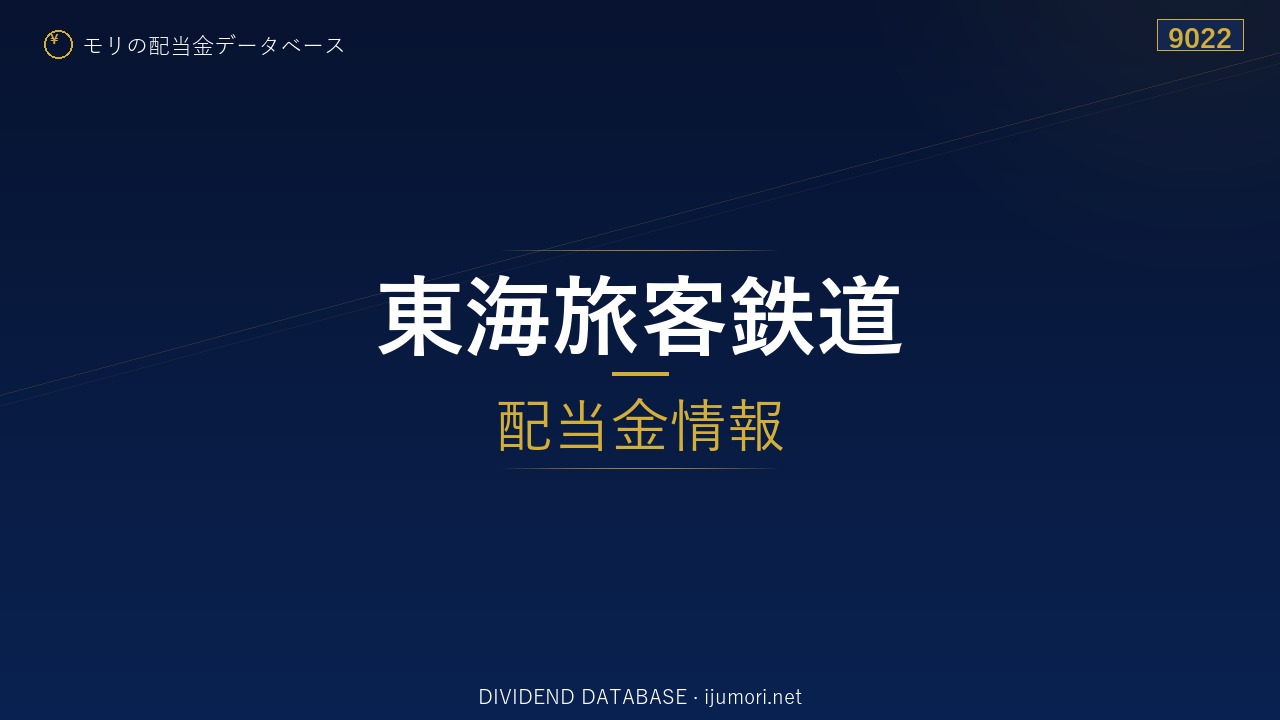 ¥ モリの配当金データベース

9022

東海旅客鉄道

配当金情報

DIVIDEND DATABASE · ijumori.net